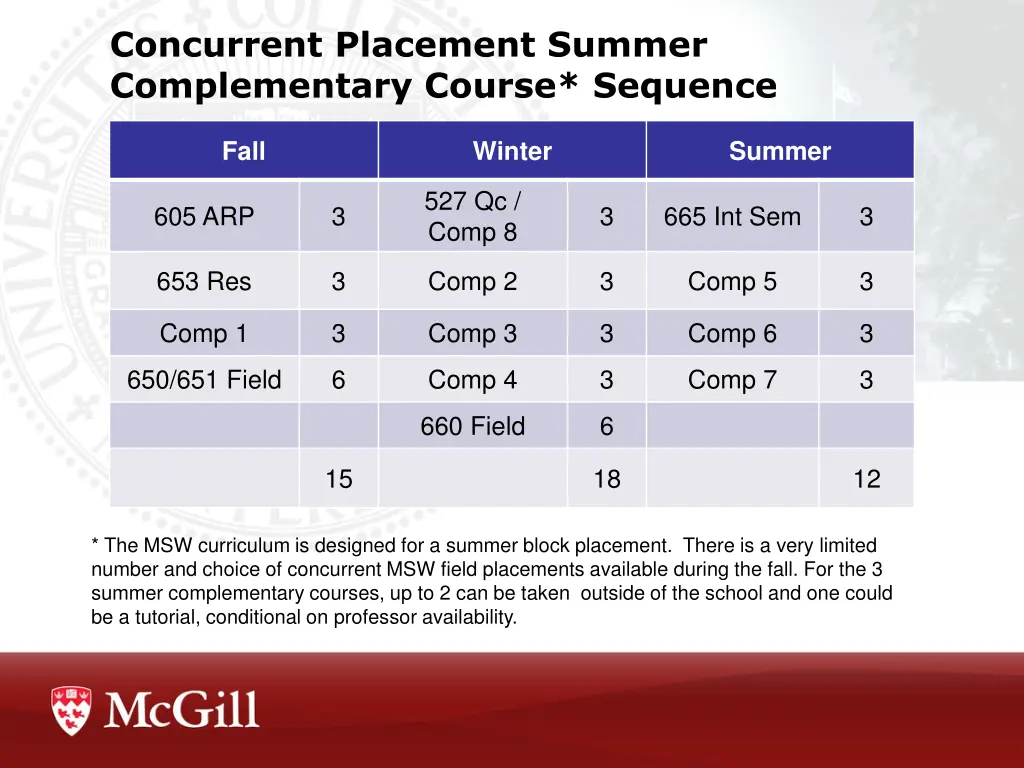 Concurrent Placement Summer Complementary Course* Sequence

| Fall | | Winter | | Summer | |
|---|---|---|---|---|---|
| 605 ARP | 3 | 527 Qc / Comp 8 | 3 | 665 Int Sem | 3 |
| 653 Res | 3 | Comp 2 | 3 | Comp 5 | 3 |
| Comp 1 | 3 | Comp 3 | 3 | Comp 6 | 3 |
| 650/651 Field | 6 | Comp 4 | 3 | Comp 7 | 3 |
| | | 660 Field | 6 | | |
| | 15 | | 18 | | 12 |

* The MSW curriculum is designed for a summer block placement. There is a very limited number and choice of concurrent MSW field placements available during the fall. For the 3 summer complementary courses, up to 2 can be taken outside of the school and one could be a tutorial, conditional on professor availability.

McGill